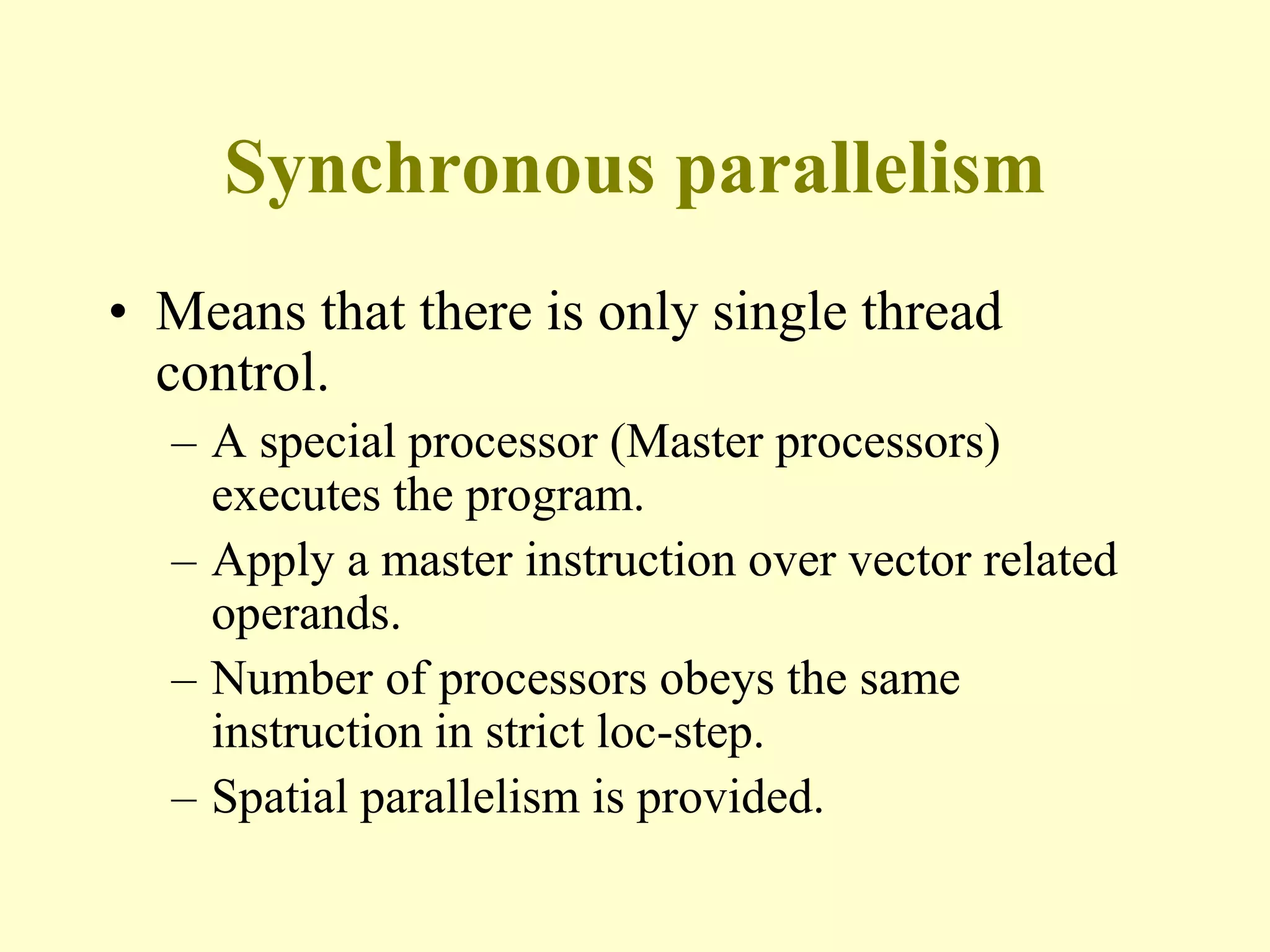 Synchronous parallelism

• Means that there is only single thread control.
– A special processor (Master processors) executes the program.
– Apply a master instruction over vector related operands.
– Number of processors obeys the same instruction in strict loc-step.
– Spatial parallelism is provided.